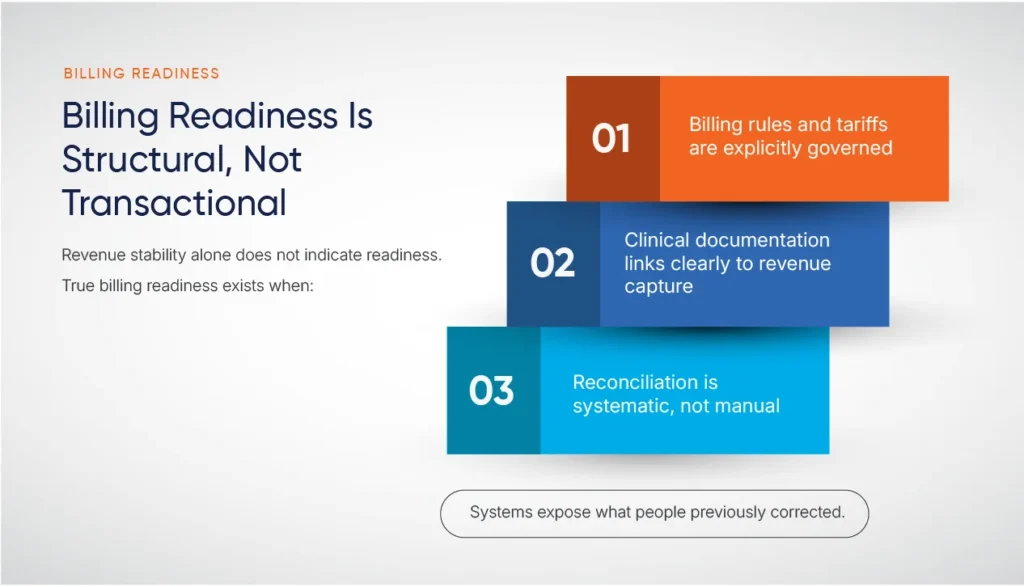 BILLING READINESS

Billing Readiness Is Structural, Not Transactional

Revenue stability alone does not indicate readiness.

True billing readiness exists when:

01 Billing rules and tariffs are explicitly governed

02 Clinical documentation links clearly to revenue capture

03 Reconciliation is systematic, not manual

Systems expose what people previously corrected.